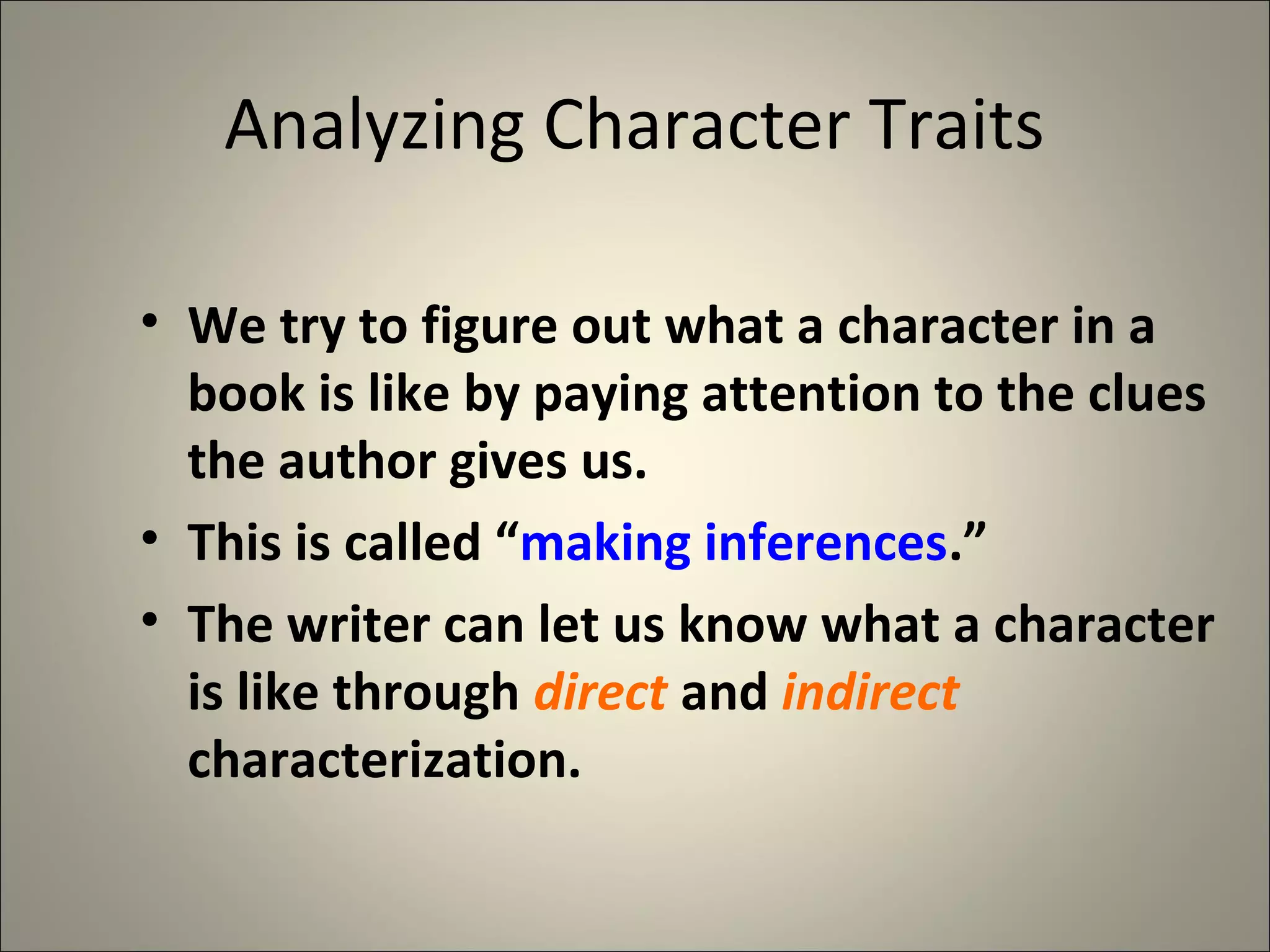 Analyzing Character Traits

• We try to figure out what a character in a book is like by paying attention to the clues the author gives us.

• This is called “making inferences.”

• The writer can let us know what a character is like through direct and indirect characterization.